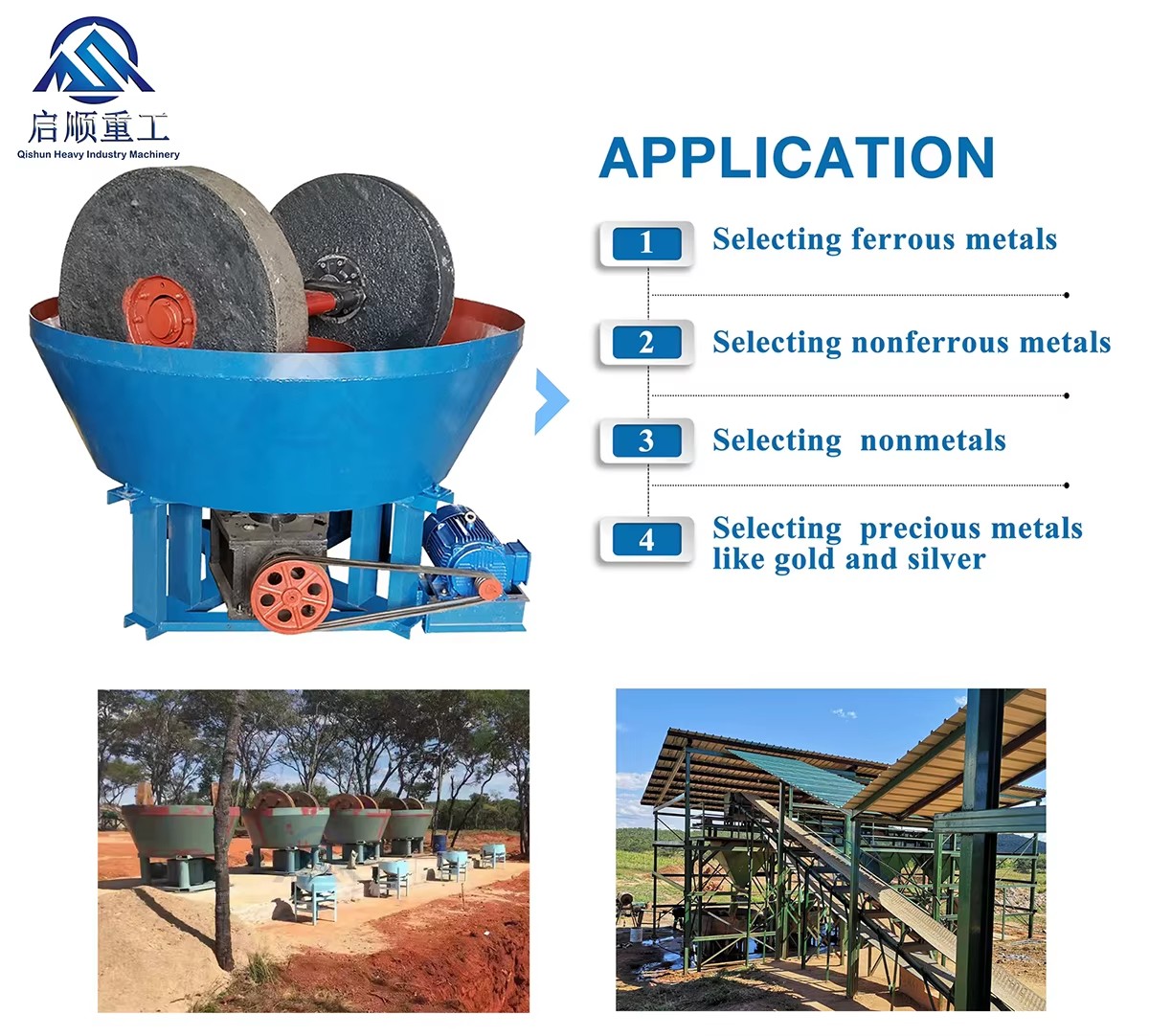 启顺重工
Qishun Heavy Industry Machinery

APPLICATION

1 Selecting ferrous metals

2 Selecting nonferrous metals

3 Selecting nonmetals

4 Selecting precious metals like gold and silver